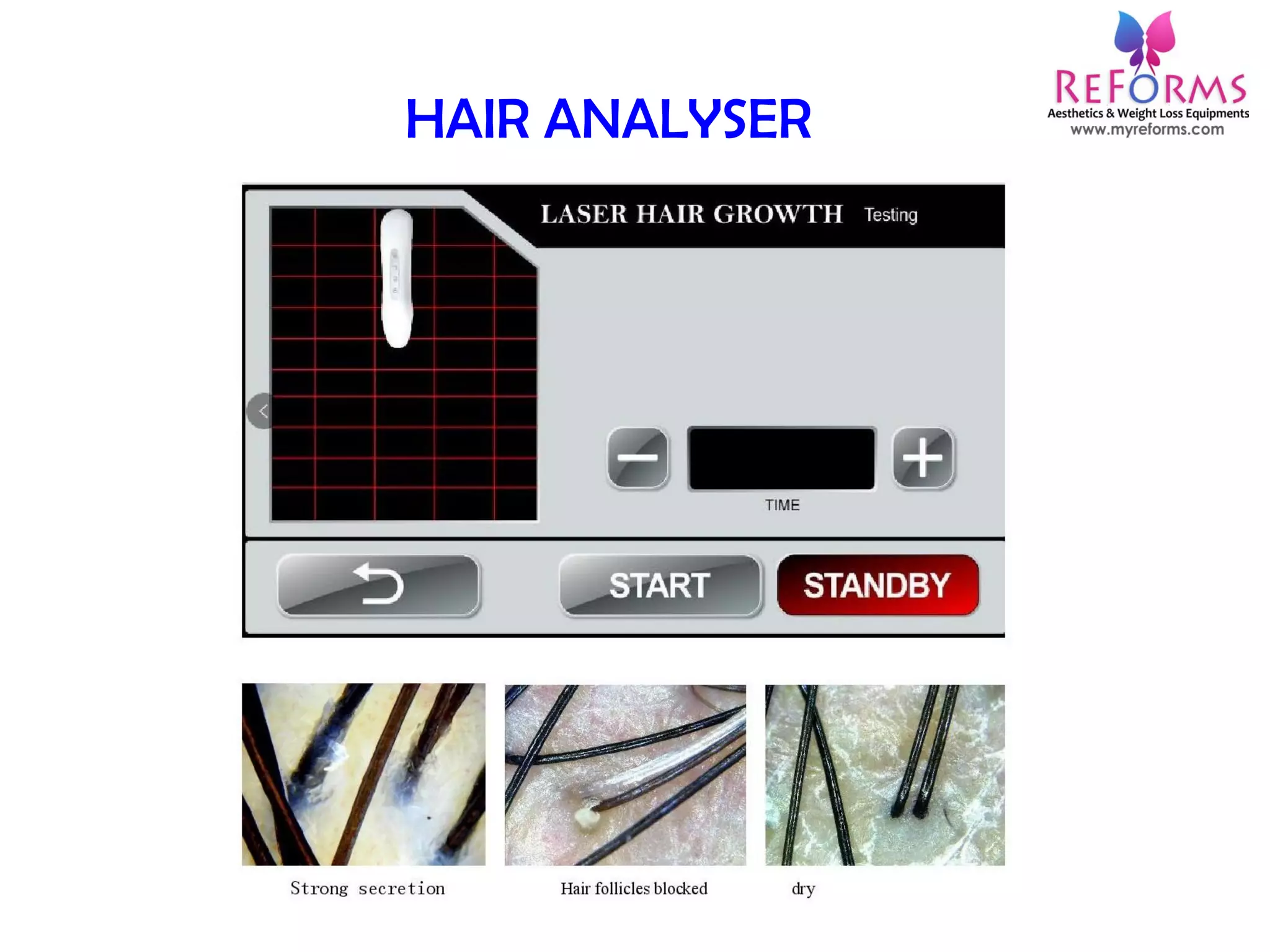 REFORMS
Aesthetics & Weight Loss Equipments
www.myreforms.com

HAIR ANALYSER

LASER HAIR GROWTH Testing

TIME

START

STANDBY

Strong secretion

Hair follicles blocked

dry